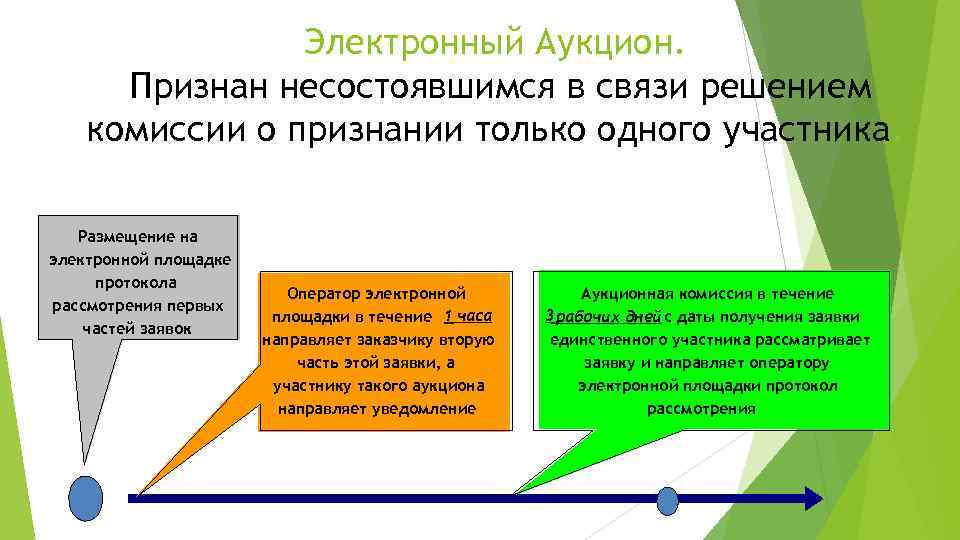 Электронный Аукцион.
Признан несостоявшимся в связи решением комиссии о признании только одного участника

Размещение на электронной площадке протокола рассмотрения первых частей заявок

Оператор электронной площадки в течение 1 часа направляет заказчику вторую часть этой заявки, а участнику такого аукциона направляет уведомление

Аукционная комиссия в течение 3 рабочих дней с даты получения заявки единственного участника рассматривает заявку и направляет оператору электронной площадки протокол рассмотрения